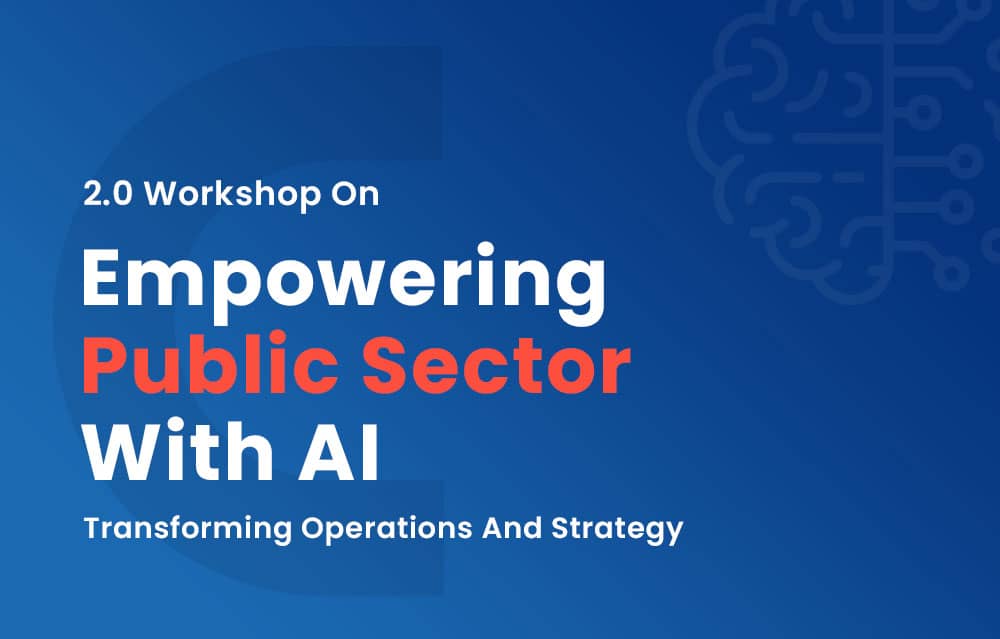 2.0 Workshop On

Empowering
Public Sector
With AI

Transforming Operations And Strategy